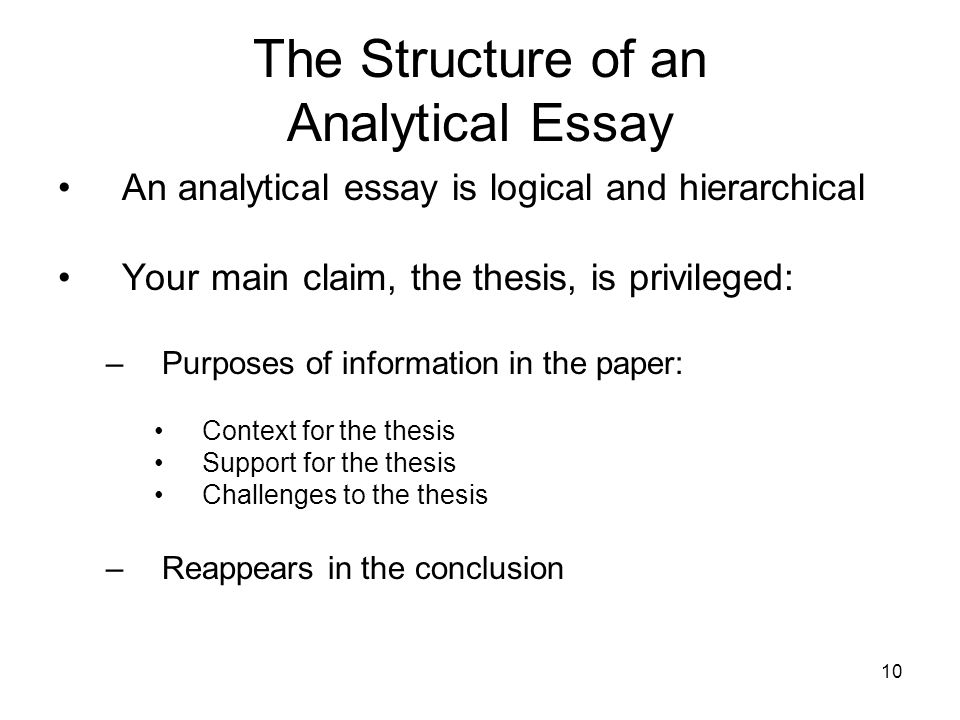 The Structure of an Analytical Essay

• An analytical essay is logical and hierarchical

• Your main claim, the thesis, is privileged:

– Purposes of information in the paper:

• Context for the thesis
• Support for the thesis
• Challenges to the thesis

– Reappears in the conclusion

10